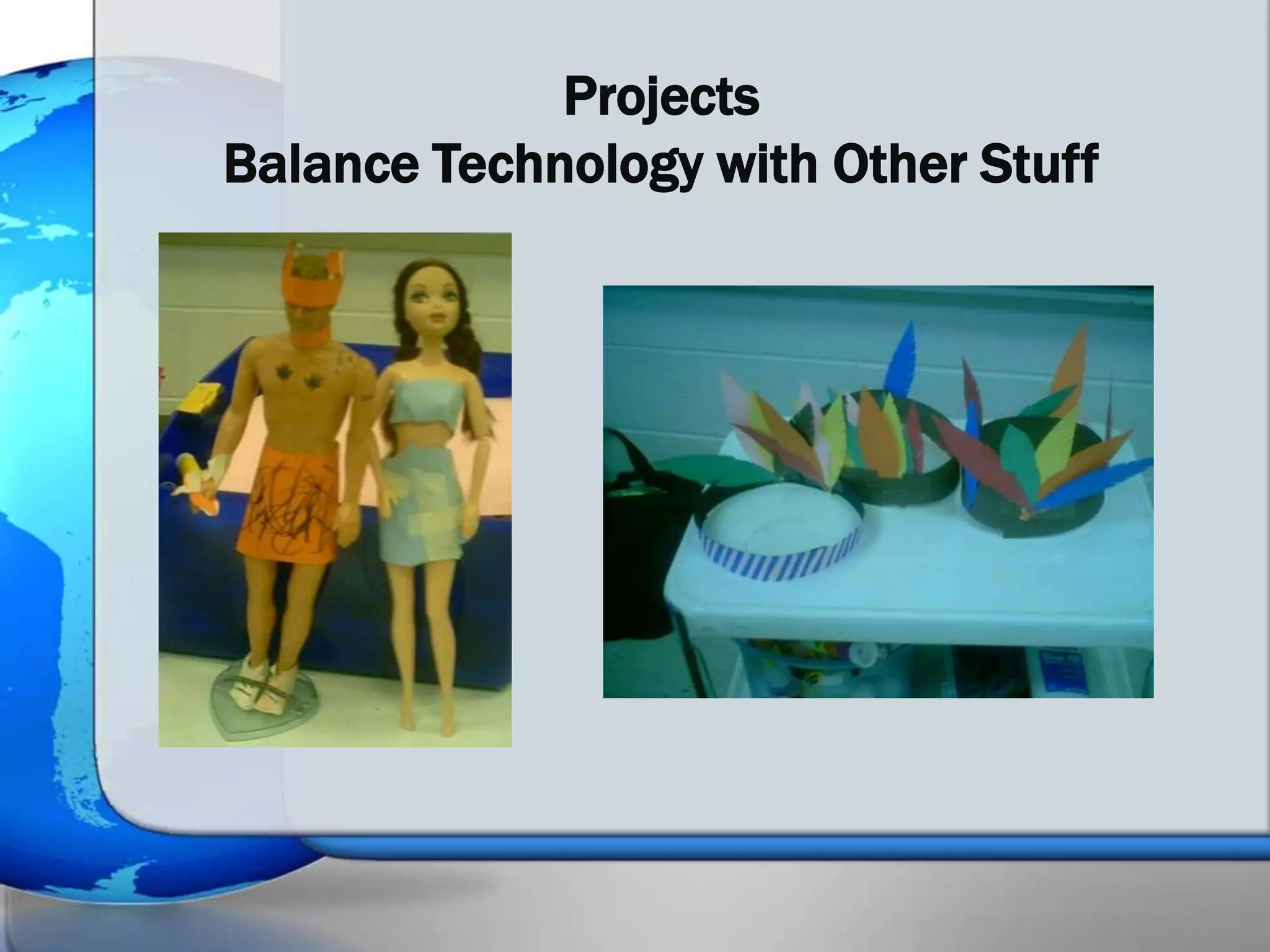 Projects
Balance Technology with Other Stuff